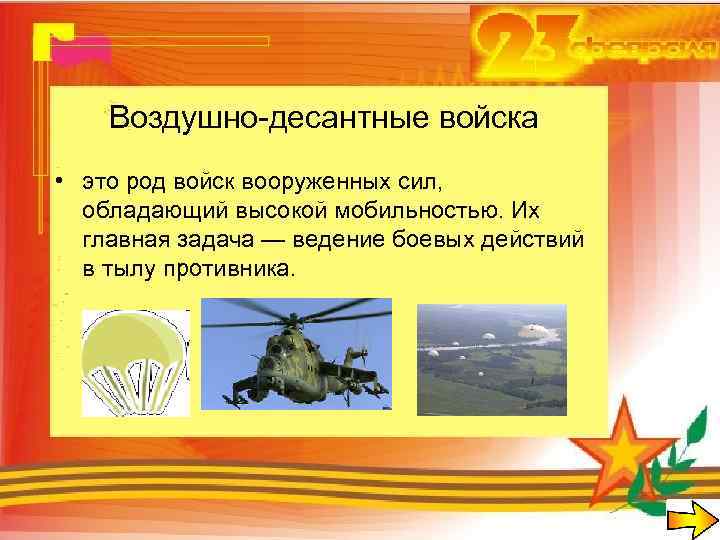 23 февраля

Воздушно-десантные войска

• это род войск вооруженных сил, обладающий высокой мобильностью. Их главная задача — ведение боевых действий в тылу противника.